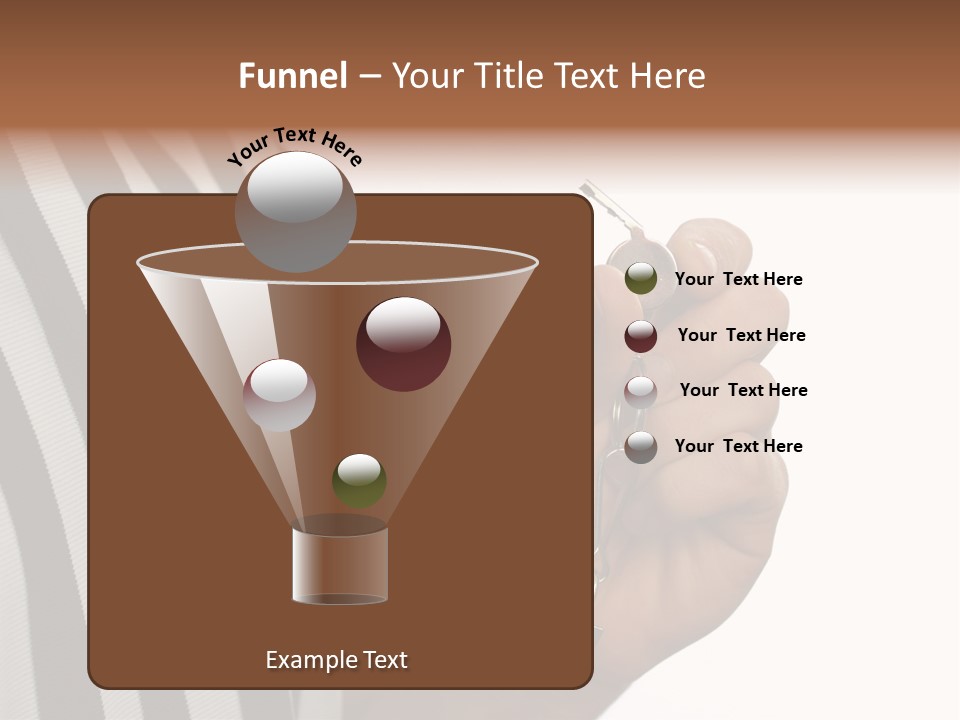 Funnel – Your Title Text Here

Your Text Here

Your Text Here

Your Text Here

Your Text Here

Your Text Here

Example Text